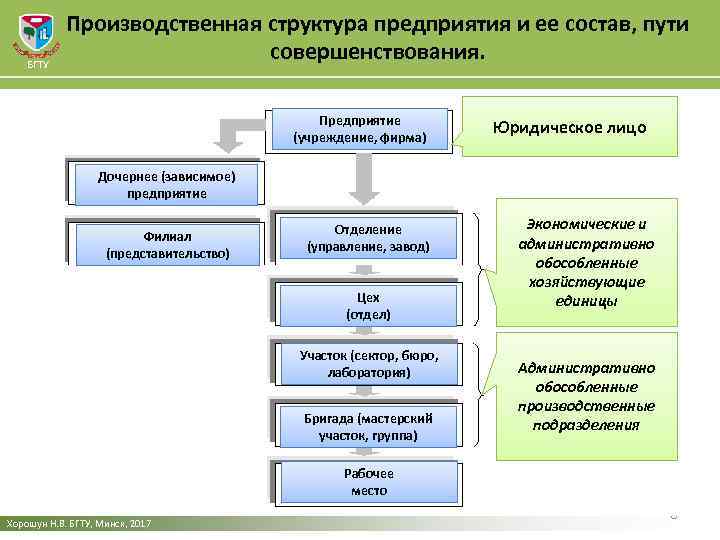 БГТУ

Производственная структура предприятия и ее состав, пути совершенствования.

Предприятие (учреждение, фирма)

Юридическое лицо

Дочернее (зависимое) предприятие

Филиал (представительство)

Отделение (управление, завод)

Цех (отдел)

Участок (сектор, бюро, лаборатория)

Бригада (мастерский участок, группа)

Рабочее место

Экономические и административно обособленные хозяйствующие единицы

Административно обособленные производственные подразделения

Хорошун Н.В. БГТУ, Минск, 2017